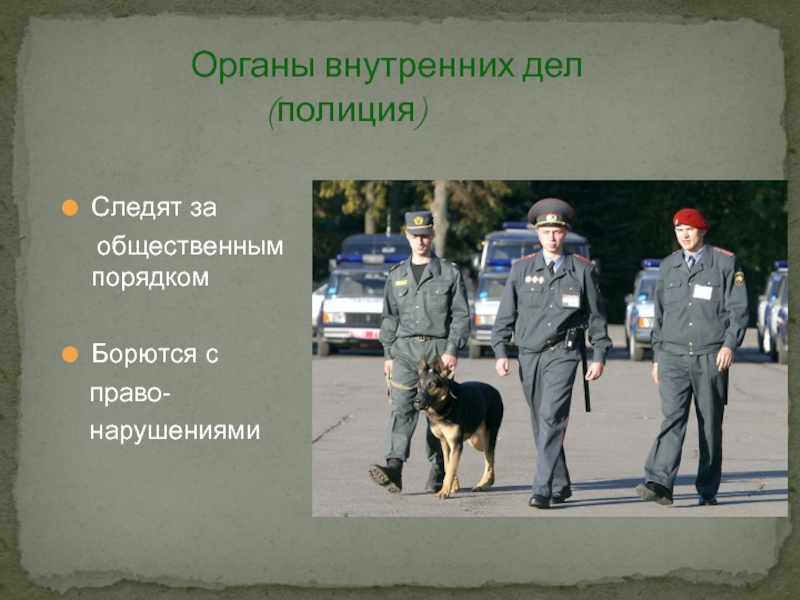 Органы внутренних дел (полиция)

Следят за общественным порядком

Борются с право-нарушениями